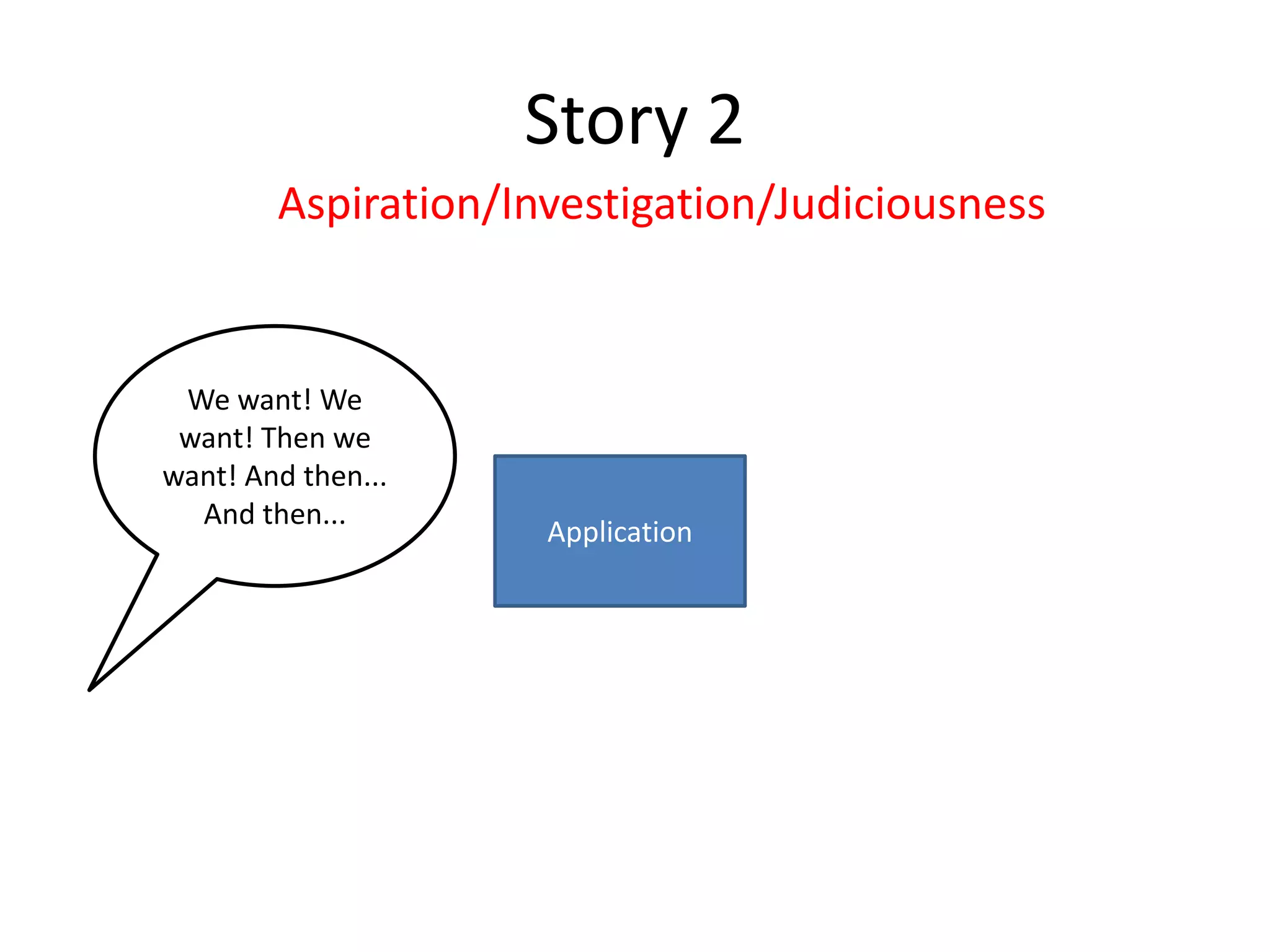 Story 2

Aspiration/Investigation/Judiciousness

We want! We want! Then we want! And then... And then...

Application